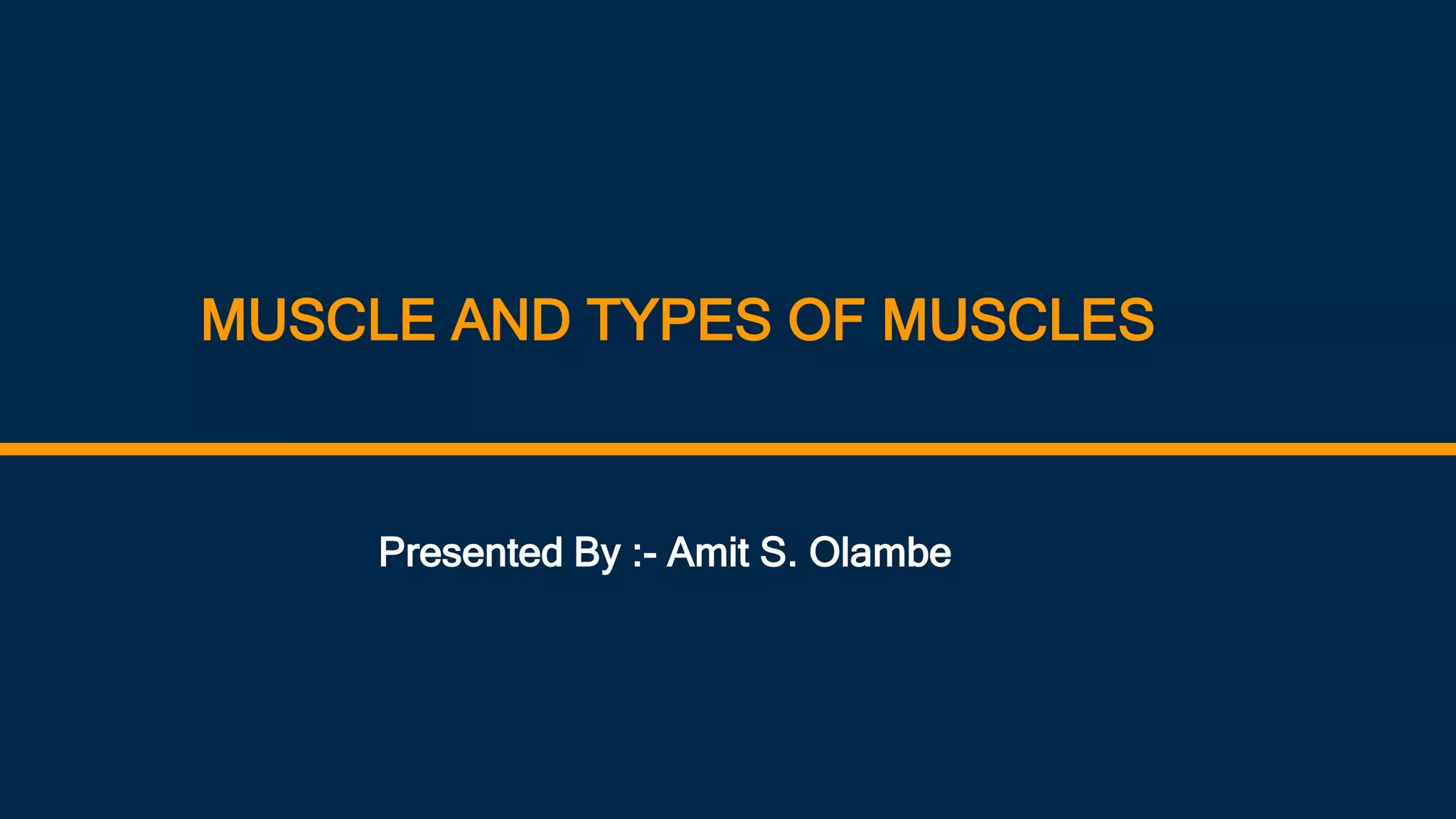 MUSCLE AND TYPES OF MUSCLES

Presented By :- Amit S. Olambe